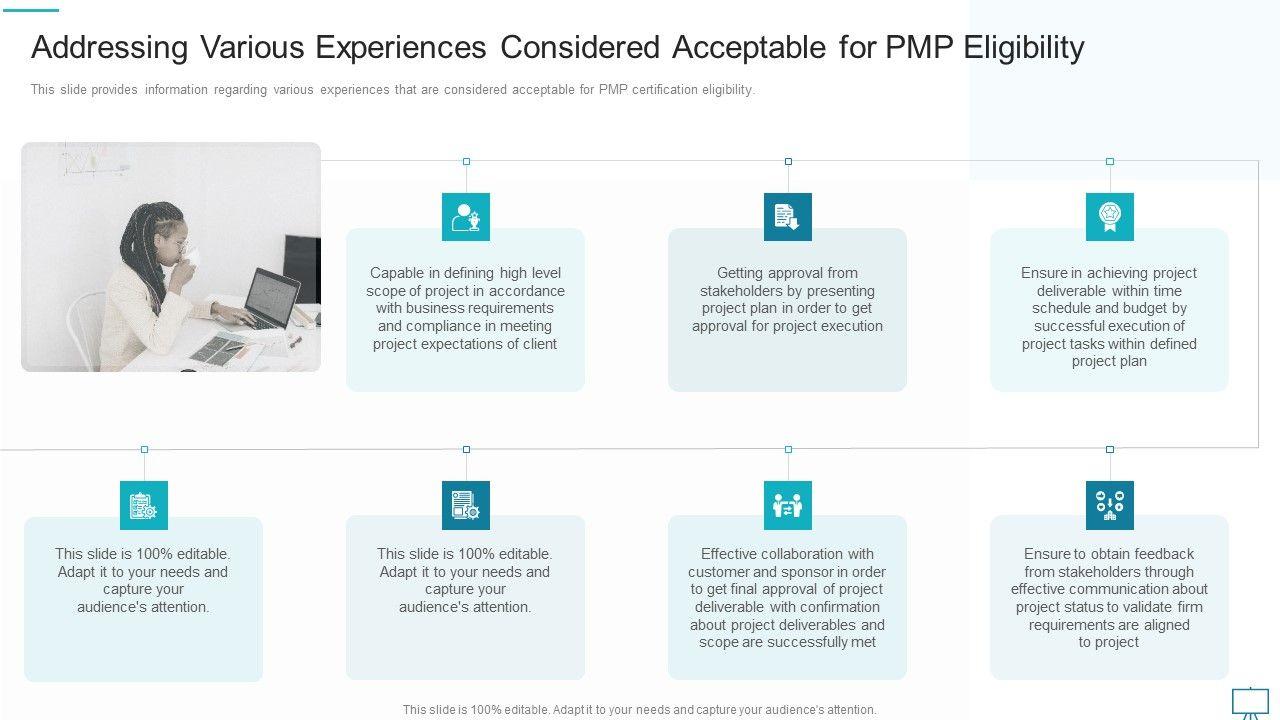 Addressing Various Experiences Considered Acceptable for PMP Eligibility

This slide provides information regarding various experiences that are considered acceptable for PMP certification eligibility.

Capable in defining high level scope of project in accordance with business requirements and compliance in meeting project expectations of client

Getting approval from stakeholders by presenting project plan in order to get approval for project execution

Ensure in achieving project deliverable within time schedule and budget by successful execution of project tasks within defined project plan

This slide is 100% editable. Adapt it to your needs and capture your audience's attention.

This slide is 100% editable. Adapt it to your needs and capture your audience's attention.

Effective collaboration with customer and sponsor in order to get final approval of project deliverable with confirmation about project deliverables and scope are successfully met

Ensure to obtain feedback from stakeholders through effective communication about project status to validate firm requirements are aligned to project

This slide is 100% editable. Adapt it to your needs and capture your audience's attention.